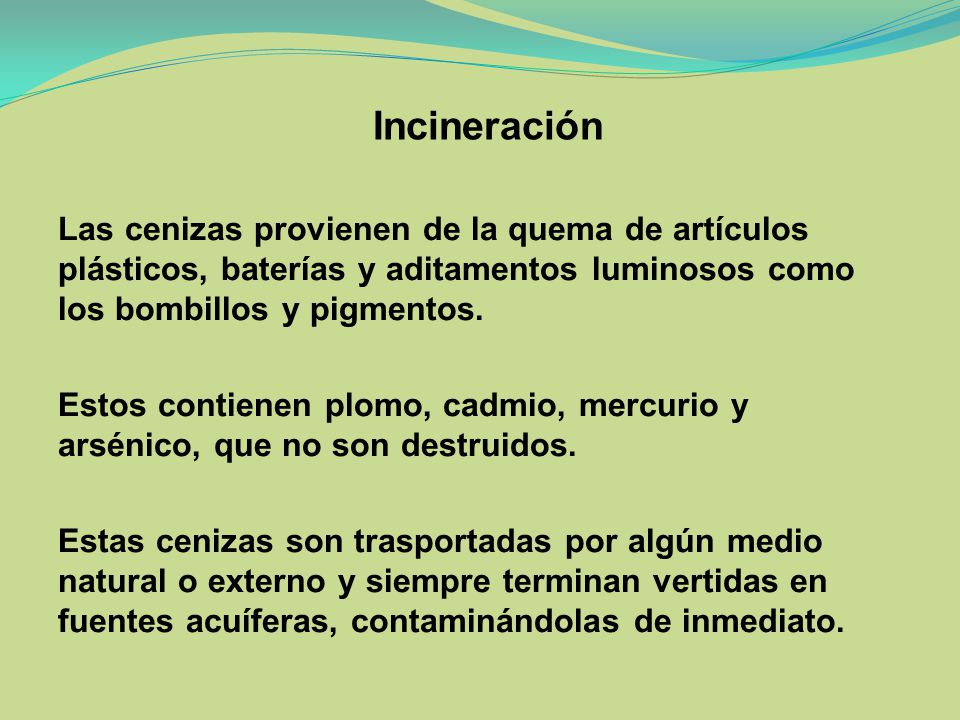 Incineración

Las cenizas provienen de la quema de artículos plásticos, baterías y aditamentos luminosos como los bombillos y pigmentos.

Estos contienen plomo, cadmio, mercurio y arsénico, que no son destruidos.

Estas cenizas son trasportadas por algún medio natural o externo y siempre terminan vertidas en fuentes acuíferas, contaminándolas de inmediato.